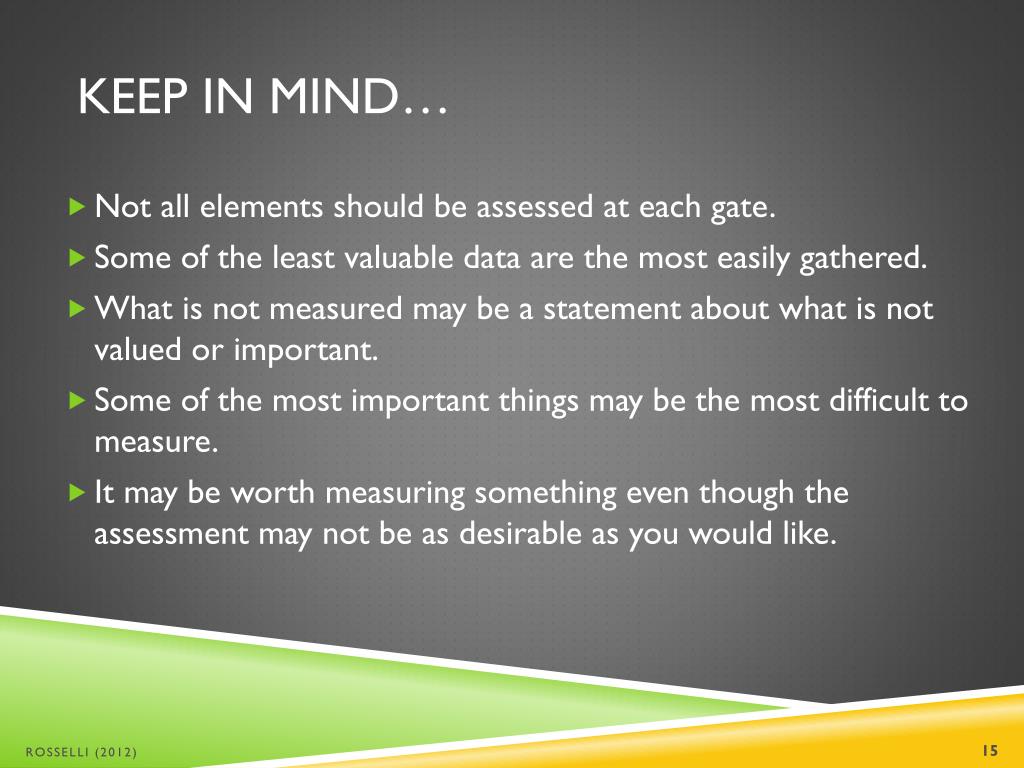 KEEP IN MIND…

Not all elements should be assessed at each gate.

Some of the least valuable data are the most easily gathered.

What is not measured may be a statement about what is not valued or important.

Some of the most important things may be the most difficult to measure.

It may be worth measuring something even though the assessment may not be as desirable as you would like.

ROSSELLI (2012)

15